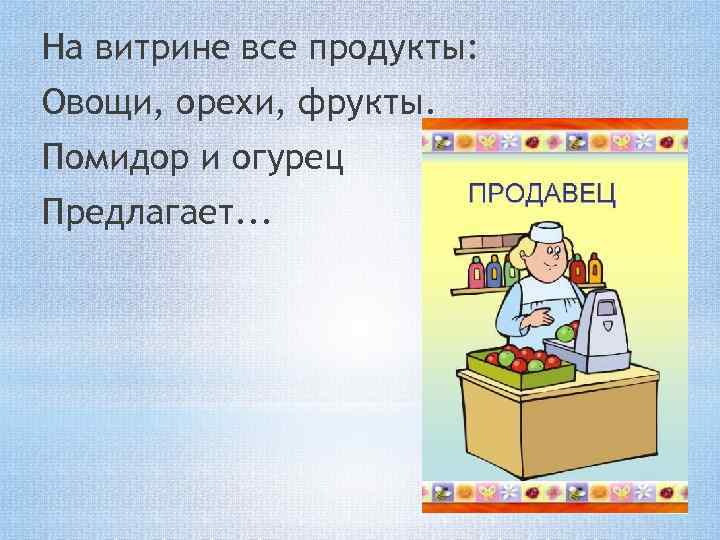 На витрине все продукты:
Овощи, орехи, фрукты.
Помидор и огурец
Предлагает...

ПРОДАВЕЦ